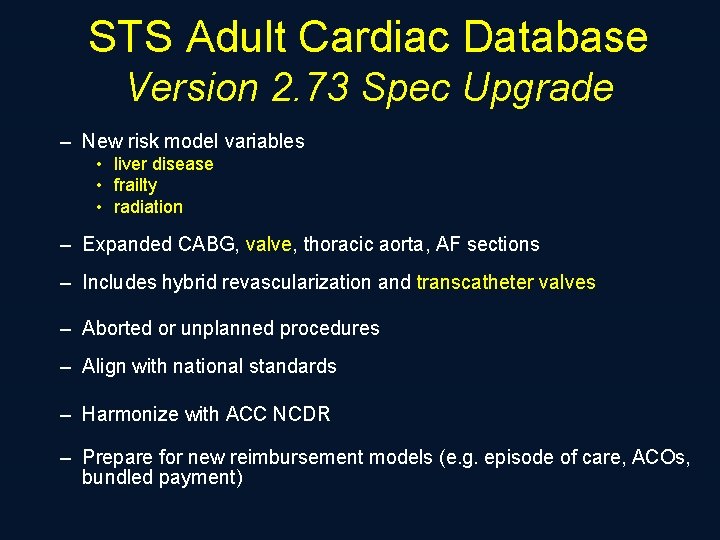 STS Adult Cardiac Database
Version 2.73 Spec Upgrade

– New risk model variables
• liver disease
• frailty
• radiation

– Expanded CABG, valve, thoracic aorta, AF sections

– Includes hybrid revascularization and transcatheter valves

– Aborted or unplanned procedures

– Align with national standards

– Harmonize with ACC NCDR

– Prepare for new reimbursement models (e.g. episode of care, ACOs, bundled payment)